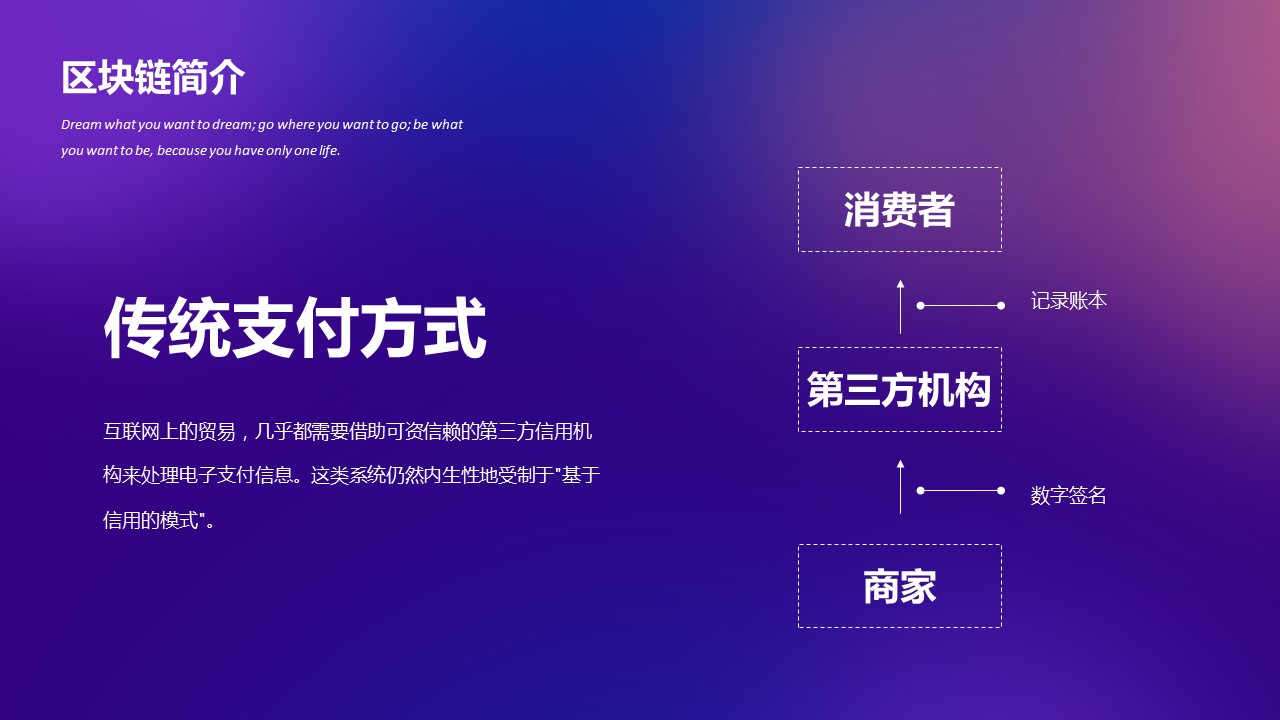 区块链简介

Dream what you want to dream; go where you want to go; be what you want to be, because you have only one life.

传统支付方式

互联网上的贸易，几乎都需要借助可资信赖的第三方信用机构来处理电子支付信息。这类系统仍然内生性地受制于"基于信用的模式"。

消费者

记录账本

第三方机构

数字签名

商家